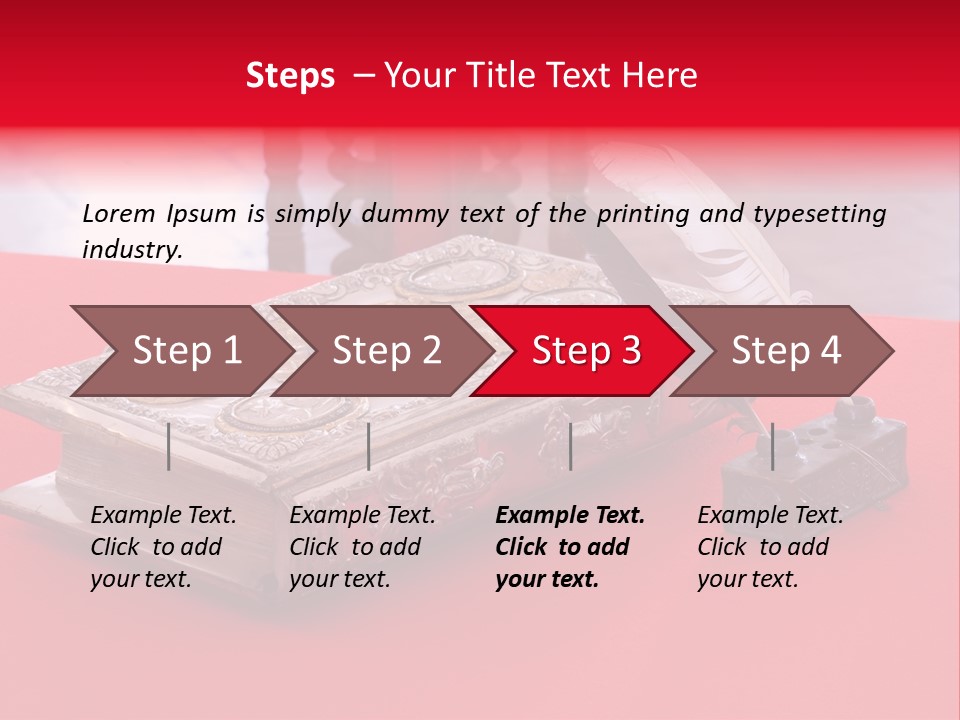 Steps – Your Title Text Here

Lorem Ipsum is simply dummy text of the printing and typesetting industry.

Step 1

Step 2

Step 3

Step 4

Example Text. Click to add your text.

Example Text. Click to add your text.

Example Text. Click to add your text.

Example Text. Click to add your text.